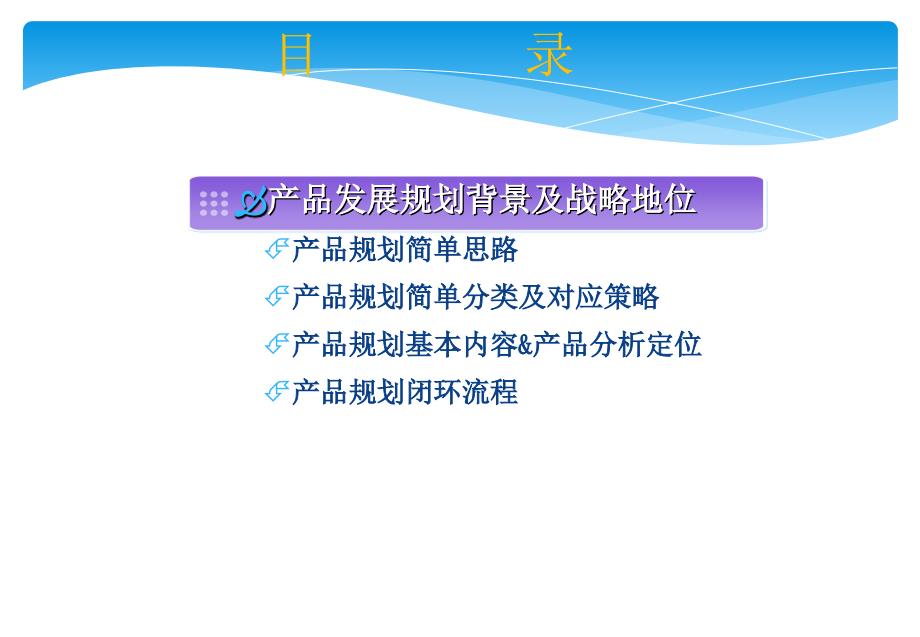 目　　　　录

产品发展规划背景及战略地位

产品规划简单思路

产品规划简单分类及对应策略

产品规划基本内容&产品分析定位

产品规划闭环流程